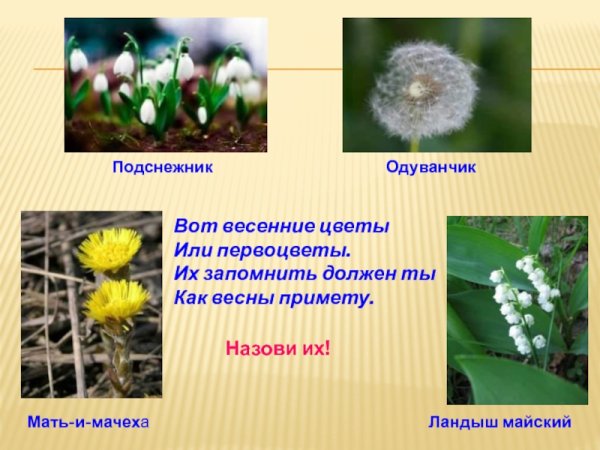 Подснежник

Одуванчик

Вот весенние цветы
Или первоцветы.
Их запомнить должен ты
Как весны примету.

Назови их!

Мать-и-мачеха

Ландыш майский